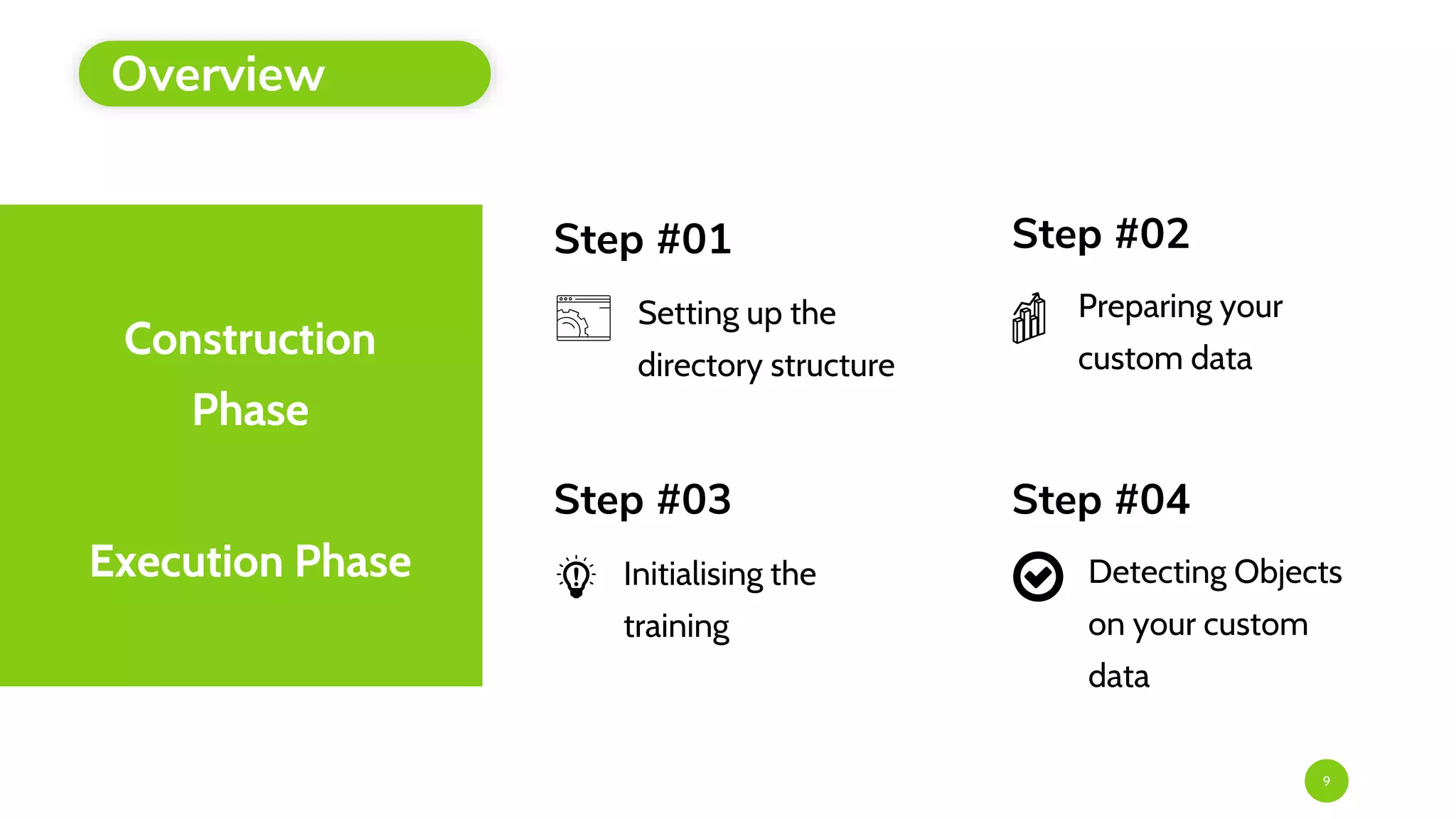 Overview

Construction Phase

Execution Phase

Step #01

Setting up the directory structure

Step #02

Preparing your custom data

Step #03

Initialising the training

Step #04

Detecting Objects on your custom data

9